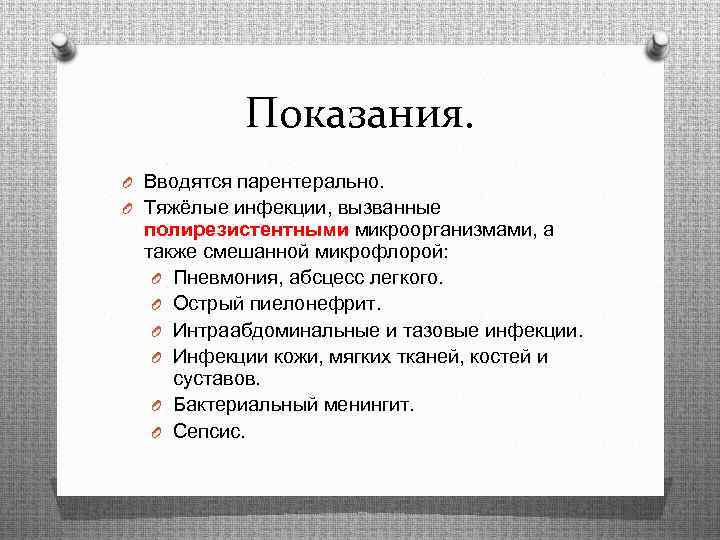 Показания.

Вводятся парентерально.

Тяжёлые инфекции, вызванные полирезистентными микроорганизмами, а также смешанной микрофлорой:

Пневмония, абсцесс легкого.

Острый пиелонефрит.

Интраабдоминальные и тазовые инфекции.

Инфекции кожи, мягких тканей, костей и суставов.

Бактериальный менингит.

Сепсис.